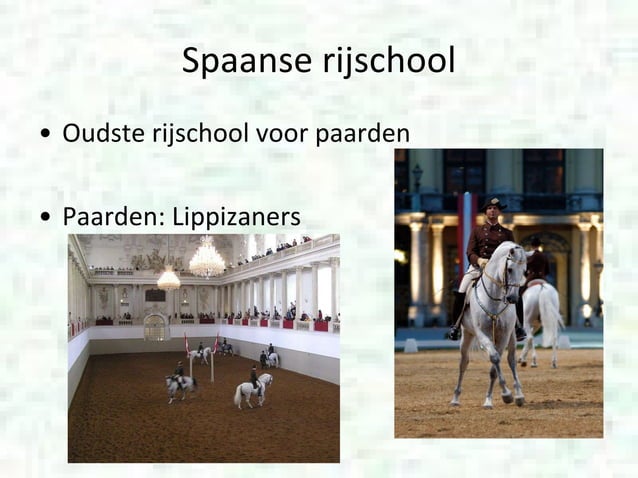 Spaanse rijschool

• Oudste rijschool voor paarden

• Paarden: Lippizaners